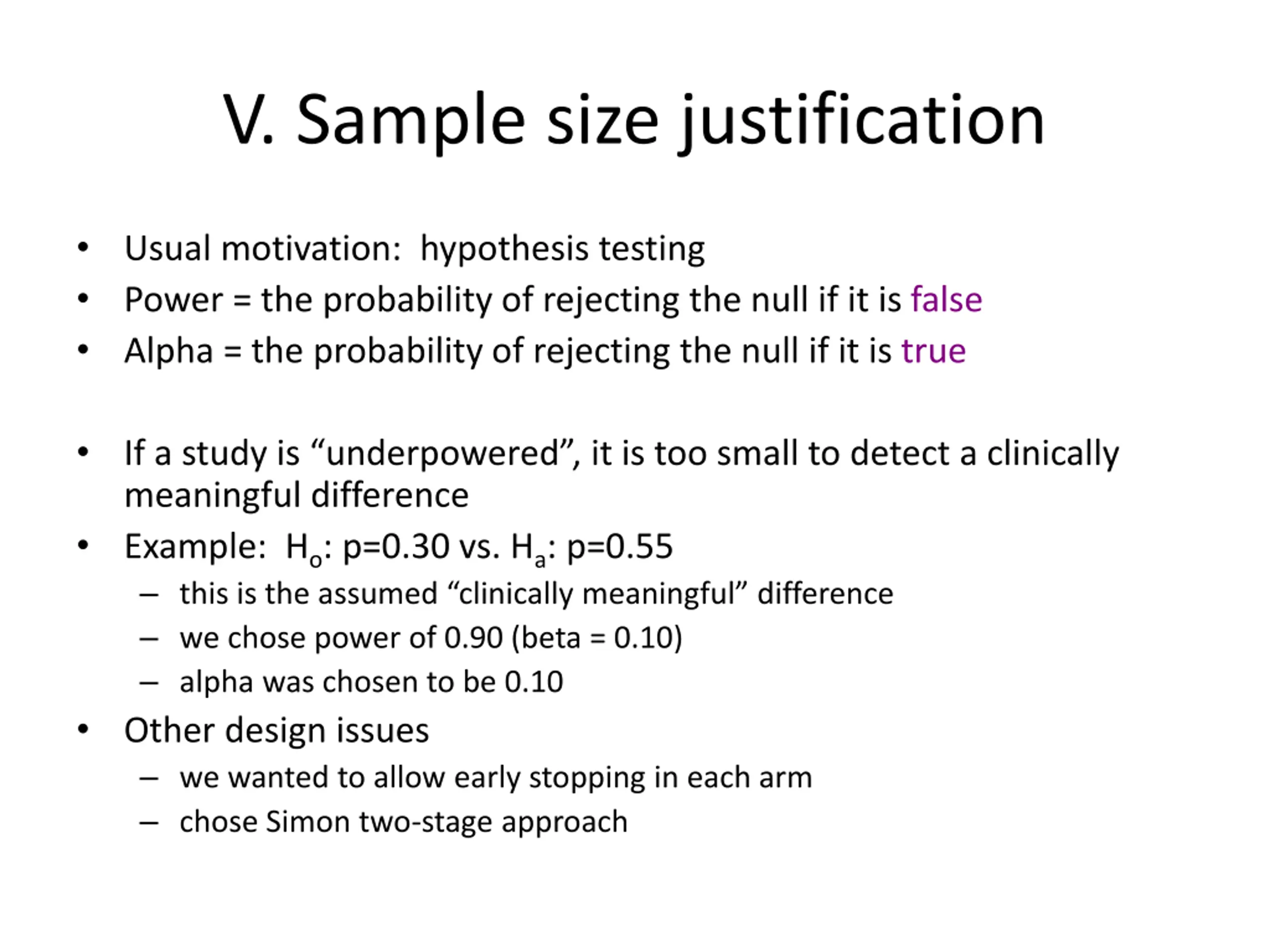 V. Sample size justification

• Usual motivation: hypothesis testing
• Power = the probability of rejecting the null if it is false
• Alpha = the probability of rejecting the null if it is true

• If a study is “underpowered”, it is too small to detect a clinically meaningful difference
• Example: $H_o$: p=0.30 vs. $H_a$: p=0.55
– this is the assumed “clinically meaningful” difference
– we chose power of 0.90 (beta = 0.10)
– alpha was chosen to be 0.10
• Other design issues
– we wanted to allow early stopping in each arm
– chose Simon two-stage approach